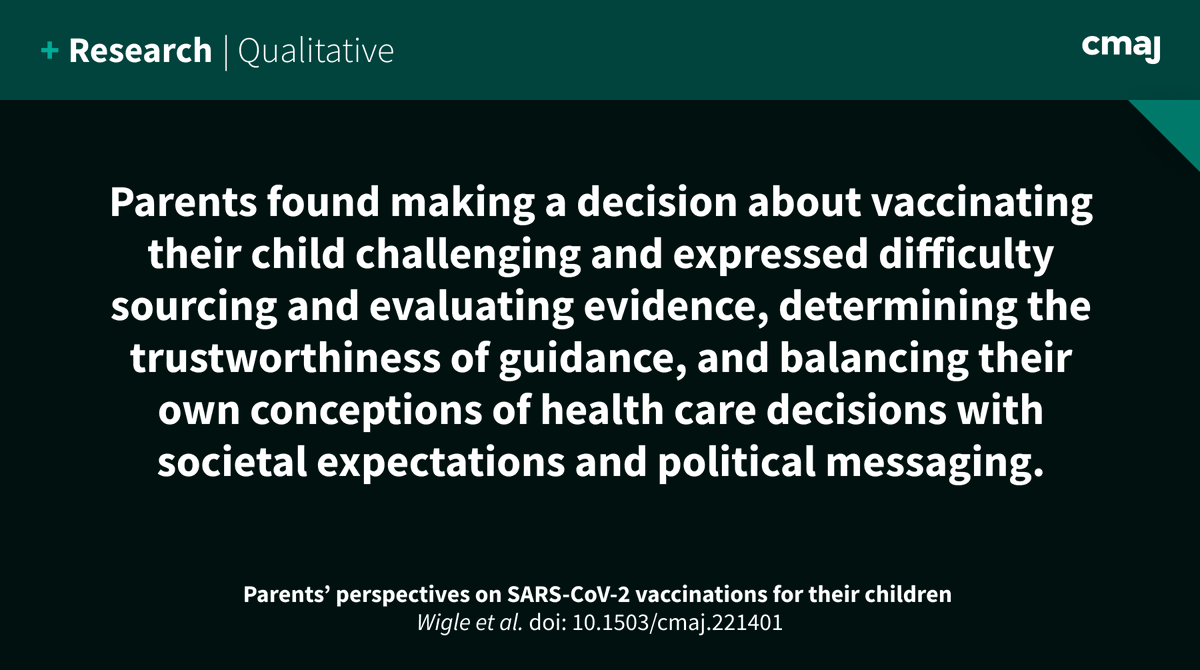 + Research | Qualitative

cmaj

Parents found making a decision about vaccinating their child challenging and expressed difficulty sourcing and evaluating evidence, determining the trustworthiness of guidance, and balancing their own conceptions of health care decisions with societal expectations and political messaging.

Parents' perspectives on SARS-CoV-2 vaccinations for their children
Wigle et al. doi: 10.1503/cmaj.221401